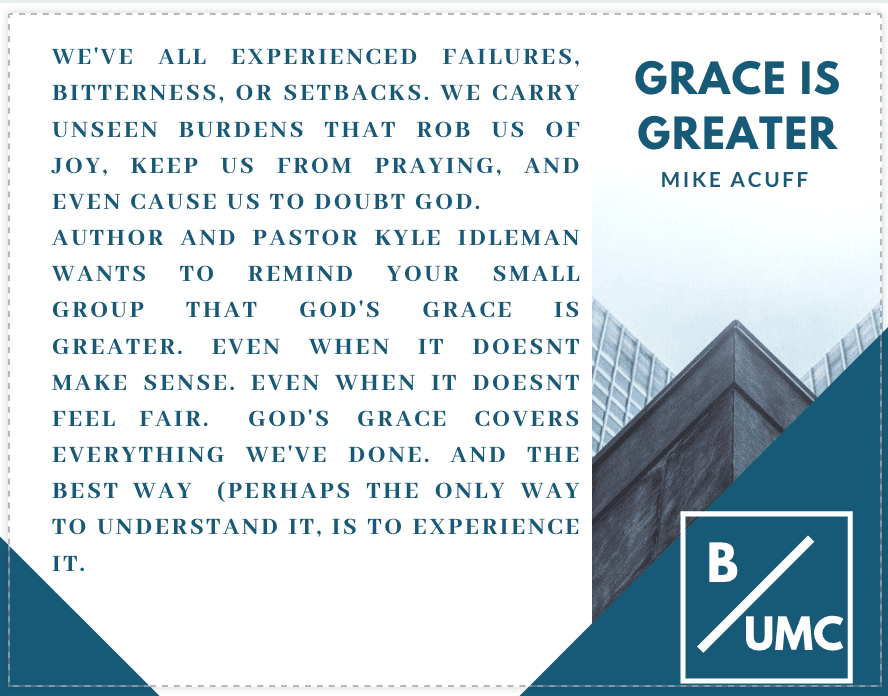 WE'VE ALL EXPERIENCED FAILURES, BITTERNESS, OR SETBACKS. WE CARRY UNSEEN BURDENS THAT ROB US OF JOY, KEEP US FROM PRAYING, AND EVEN CAUSE US TO DOUBT GOD.
AUTHOR AND PASTOR KYLE IDLEMAN WANTS TO REMIND YOUR SMALL GROUP THAT GOD'S GRACE IS GREATER. EVEN WHEN IT DOESNT MAKE SENSE. EVEN WHEN IT DOESNT FEEL FAIR. GOD'S GRACE COVERS EVERYTHING WE'VE DONE. AND THE BEST WAY (PERHAPS THE ONLY WAY TO UNDERSTAND IT, IS TO EXPERIENCE IT.

GRACE IS GREATER

MIKE ACUFF

B / UMC